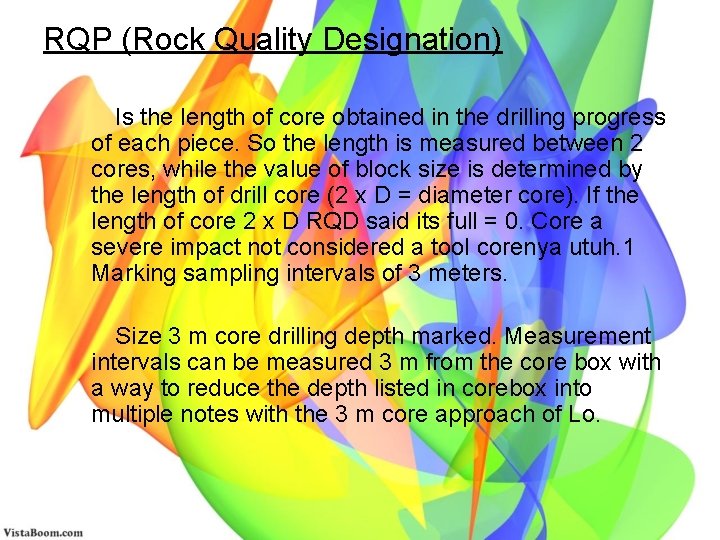 RQP (Rock Quality Designation)

Is the length of core obtained in the drilling progress of each piece. So the length is measured between 2 cores, while the value of block size is determined by the length of drill core (2 x D = diameter core). If the length of core 2 x D RQD said its full = 0. Core a severe impact not considered a tool corenya utuh.1 Marking sampling intervals of 3 meters.

Size 3 m core drilling depth marked. Measurement intervals can be measured 3 m from the core box with a way to reduce the depth listed in corebox into multiple notes with the 3 m core approach of Lo.

VistaBoom.com